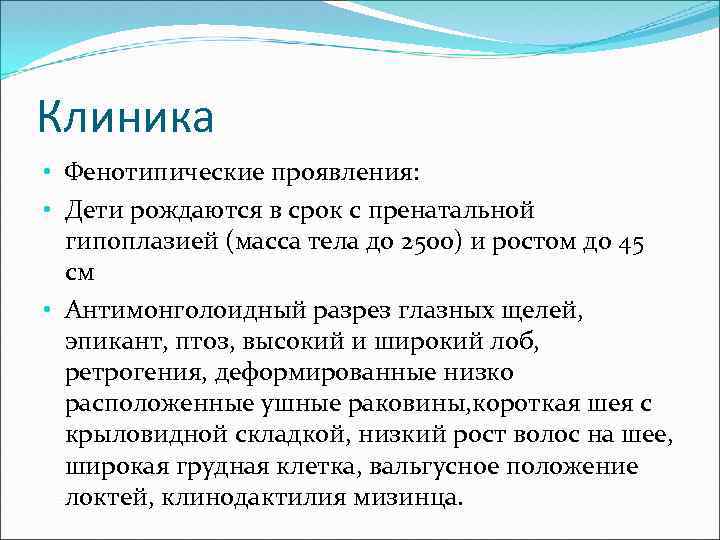 Клиника

• Фенотипические проявления:

• Дети рождаются в срок с пренатальной гипоплазией (масса тела до 2500) и ростом до 45 см

• Антимонголоидный разрез глазных щелей, эпикант, птоз, высокий и широкий лоб, ретрогения, деформированные низко расположенные ушные раковины,короткая шея с крыловидной складкой, низкий рост волос на шее, широкая грудная клетка, вальгусное положение локтей, клинодактилия мизинца.